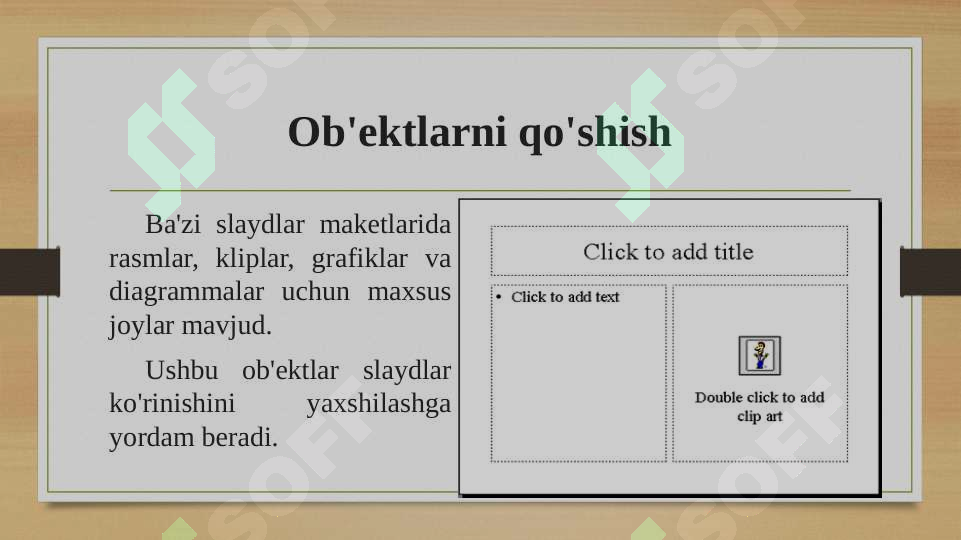 Ob'ektlarni qo'shish

Ba'zi slaydlar maketlarida rasmlar, kliplar, grafiklar va diagrammalar uchun maxsus joylar mavjud.

Ushbu ob'ektlar slaydlar ko'rinishini yaxshilashga yordam beradi.

Click to add title

• Click to add text

Double click to add clip art

SOFT SOFT SOFT SOFT